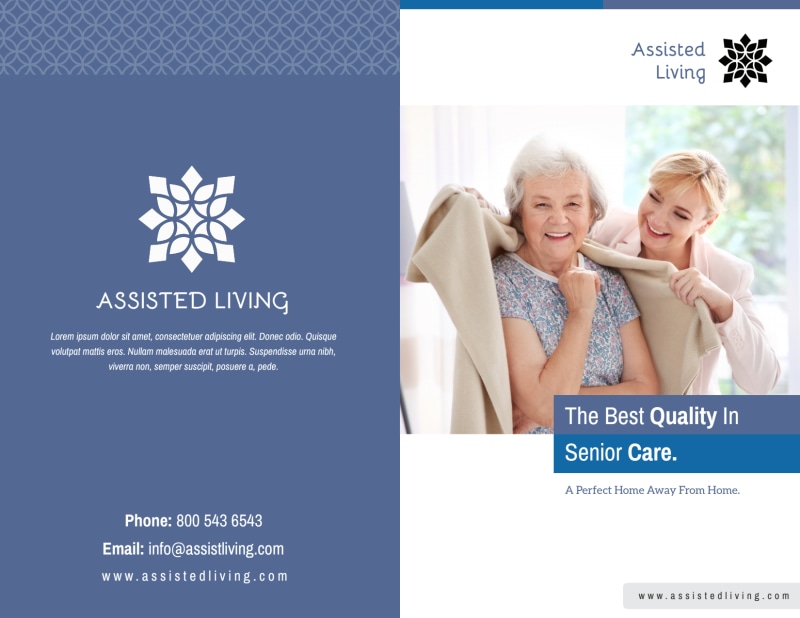 ASSISTED LIVING

Lorem ipsum dolor sit amet, consectetuer adipiscing elit. Donec odio. Quisque volutpat mattis eros. Nullam malesuada erat ut turpis. Suspendisse urna nibh, viverra non, semper suscipit, posuere a, pede.

Phone: 800 543 6543

Email: info@assistliving.com

www.assistedliving.com

Assisted Living

The Best Quality In Senior Care.

A Perfect Home Away From Home.

www.assistedliving.com